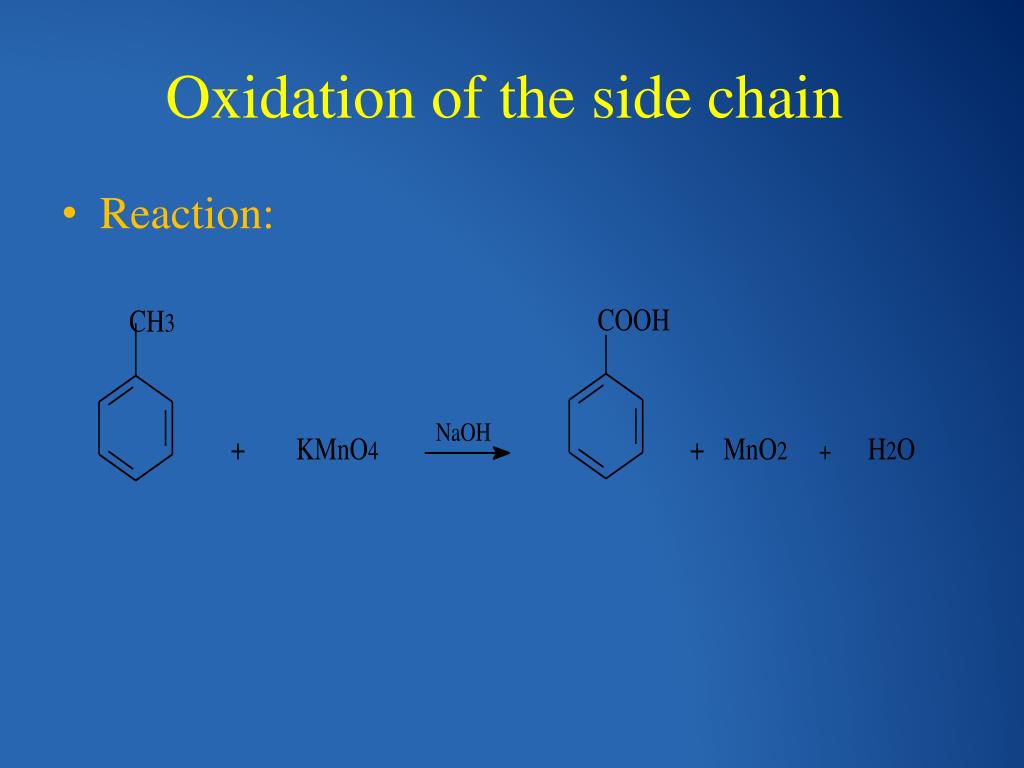 Oxidation of the side chain

• Reaction:

$CH_3$ + $KMnO_4$ $\xrightarrow{NaOH}$ $COOH$ + $MnO_2$ + $H_2O$